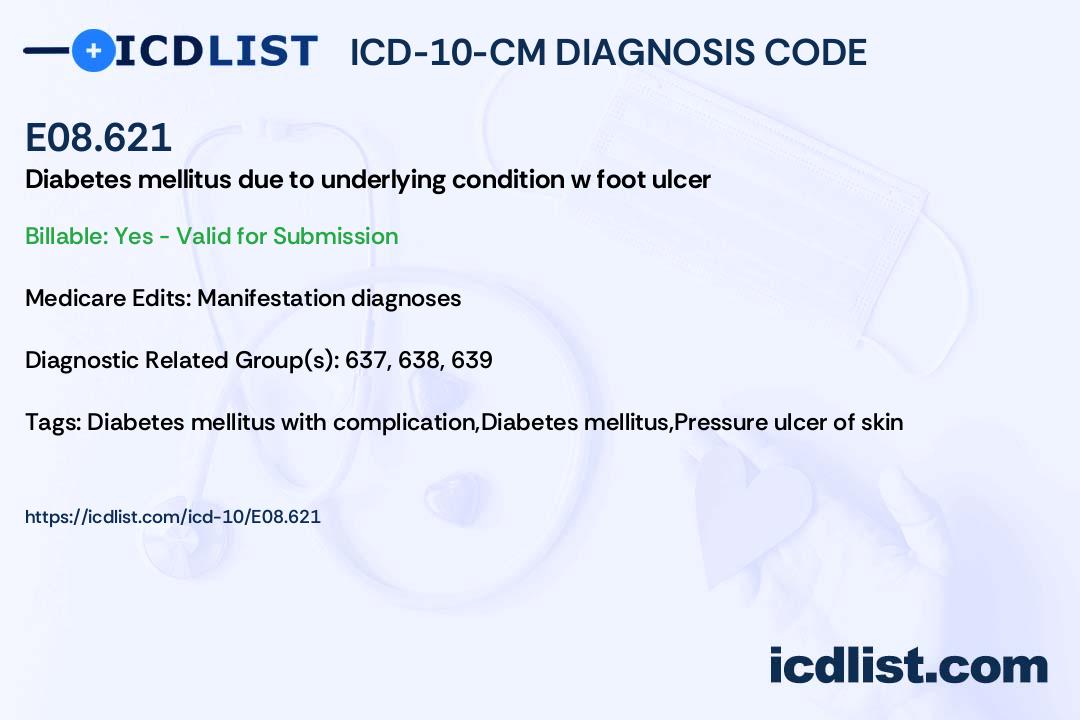 ICDLIST ICD-10-CM DIAGNOSIS CODE

E08.621
Diabetes mellitus due to underlying condition w foot ulcer

Billable: Yes - Valid for Submission

Medicare Edits: Manifestation diagnoses

Diagnostic Related Group(s): 637, 638, 639

Tags: Diabetes mellitus with complication,Diabetes mellitus,Pressure ulcer of skin

https://icdlist.com/icd-10/E08.621

icdlist.com